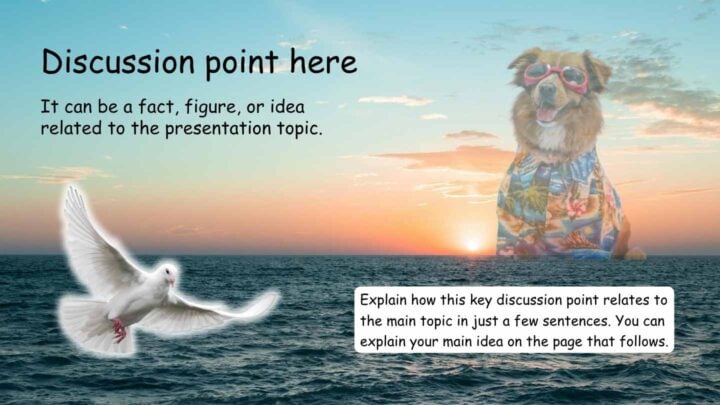 Discussion point here

It can be a fact, figure, or idea related to the presentation topic.

Explain how this key discussion point relates to the main topic in just a few sentences. You can explain your main idea on the page that follows.